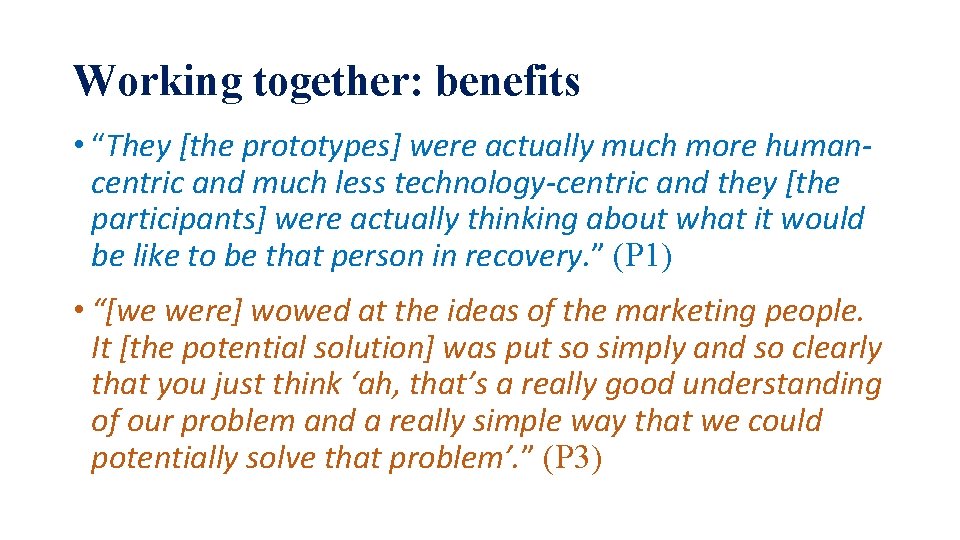 Working together: benefits

• “They [the prototypes] were actually much more human-centric and much less technology-centric and they [the participants] were actually thinking about what it would be like to be that person in recovery.” (P1)

• “[we were] wowed at the ideas of the marketing people. It [the potential solution] was put so simply and so clearly that you just think ‘ah, that’s a really good understanding of our problem and a really simple way that we could potentially solve that problem’.” (P3)